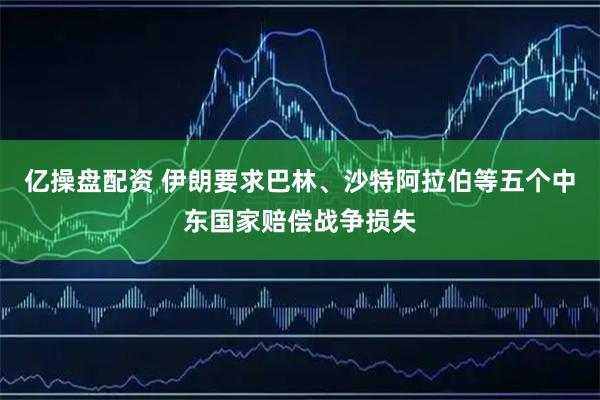 亿操盘配资 伊朗要求巴林、沙特阿拉伯等五个中东国家赔偿战争损失